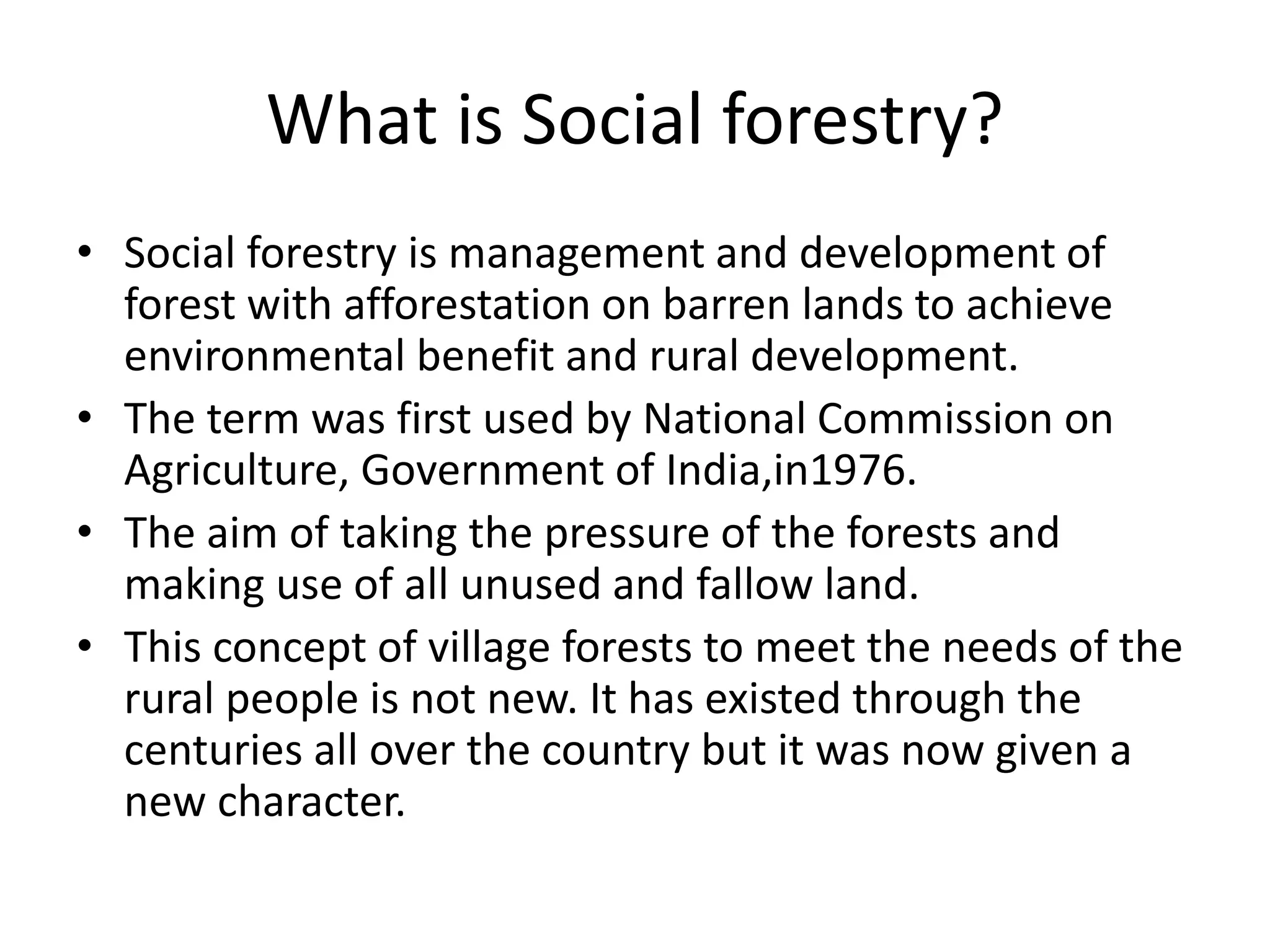 What is Social forestry?

• Social forestry is management and development of forest with afforestation on barren lands to achieve environmental benefit and rural development.
• The term was first used by National Commission on Agriculture, Government of India,in1976.
• The aim of taking the pressure of the forests and making use of all unused and fallow land.
• This concept of village forests to meet the needs of the rural people is not new. It has existed through the centuries all over the country but it was now given a new character.